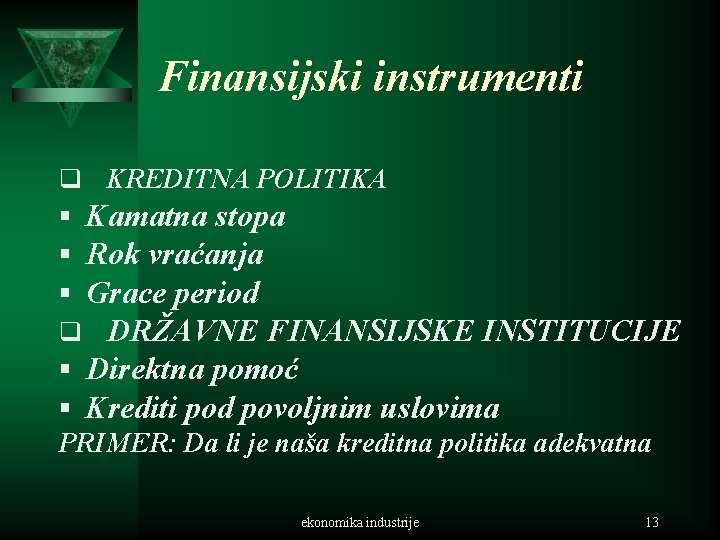 Finansijski instrumenti

❑ KREDITNA POLITIKA
▪ Kamatna stopa
▪ Rok vraćanja
▪ Grace period
❑ DRŽAVNE FINANSIJSKE INSTITUCIJE
▪ Direktna pomoć
▪ Krediti pod povoljnim uslovima
PRIMER: Da li je naša kreditna politika adekvatna

ekonomika industrije

13